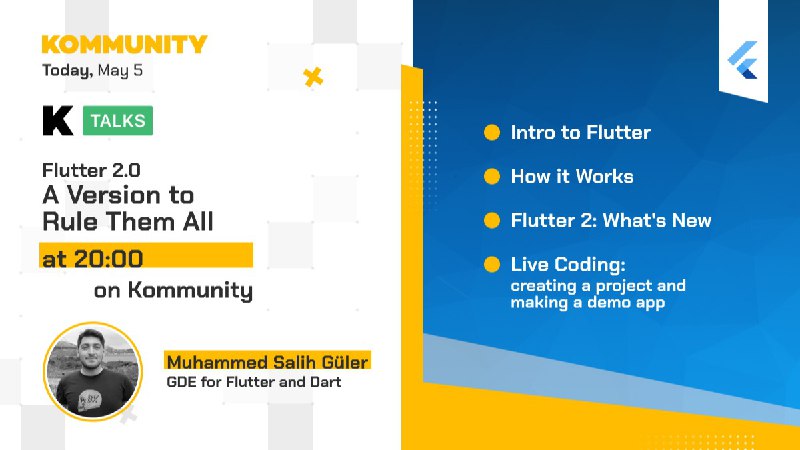 KOMMUNITY
Today, May 5

K TALKS

Flutter 2.0
A Version to Rule Them All
at 20:00
on Kommunity

Muhammed Salih Güler
GDE for Flutter and Dart

Intro to Flutter

How it Works

Flutter 2: What's New

Live Coding:
creating a project and making a demo app